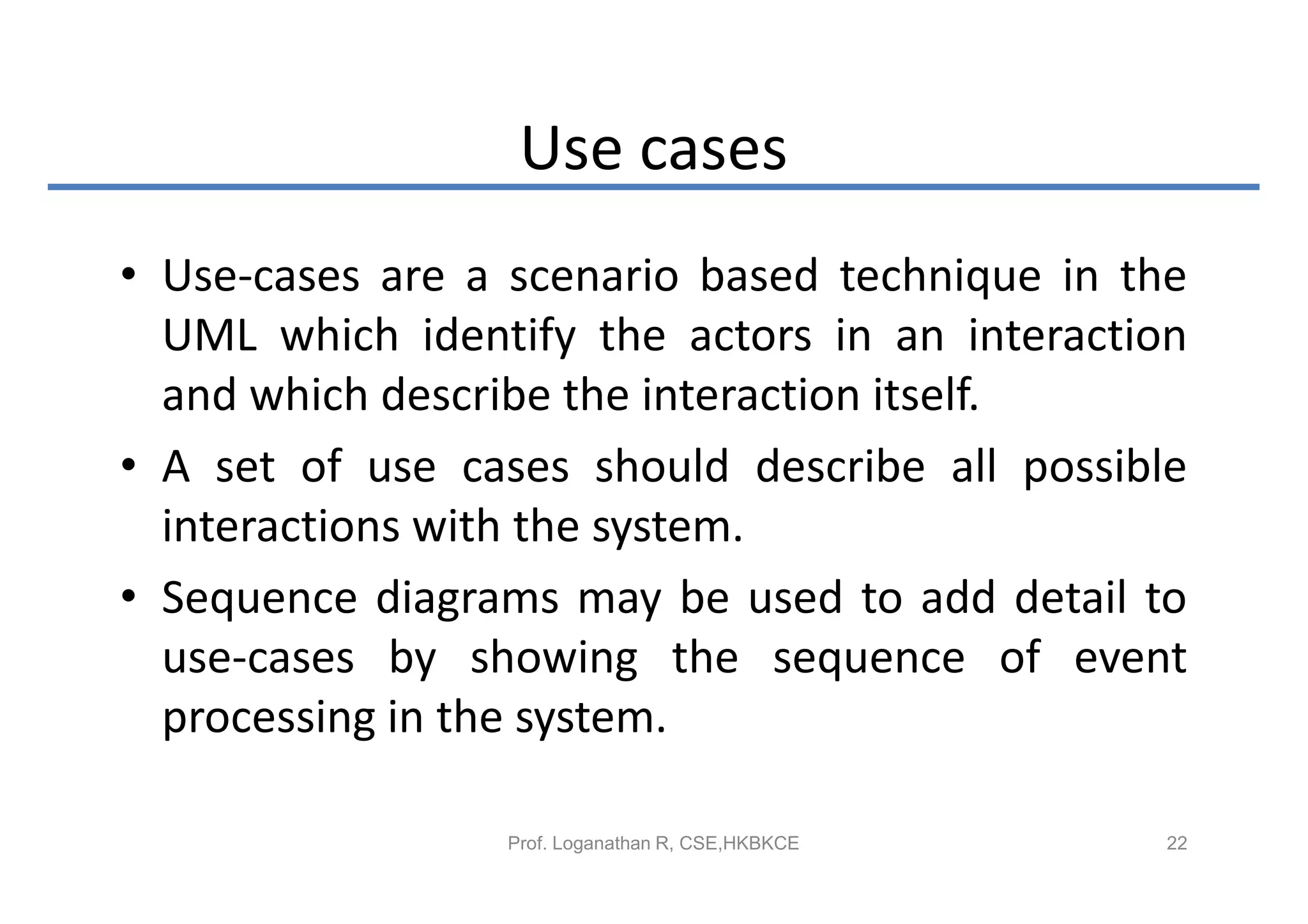 Use cases

• Use-cases are a scenario based technique in the UML which identify the actors in an interaction and which describe the interaction itself.

• A set of use cases should describe all possible interactions with the system.

• Sequence diagrams may be used to add detail to use-cases by showing the sequence of event processing in the system.

Prof. Loganathan R, CSE,HKBKCE 22